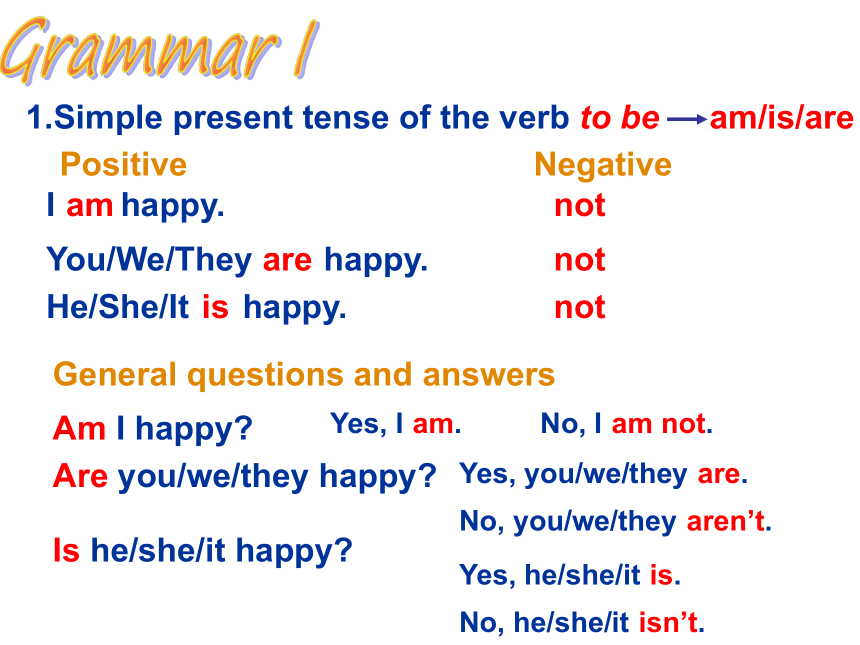 Grammar I

1.Simple present tense of the verb to be → am/is/are

Positive

I am happy.

You/We/They are happy.

He/She/It is happy.

Negative

not

not

not

General questions and answers

Am I happy? Yes, I am. No, I am not.

Are you/we/they happy? Yes, you/we/they are.

No, you/we/they aren't.

Is he/she/it happy?

Yes, he/she/it is.

No, he/she/it isn't.